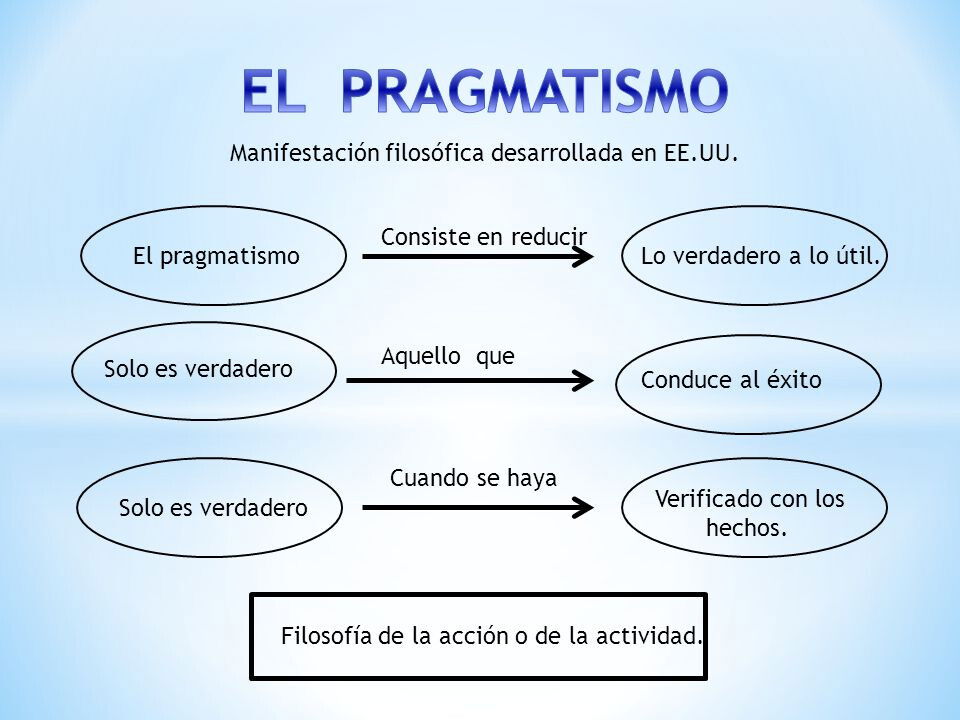 EL PRAGMATISMO

Manifestación filosófica desarrollada en EE.UU.

El pragmatismo

Consiste en reducir

Lo verdadero a lo útil.

Solo es verdadero

Aquello que

Conduce al éxito

Solo es verdadero

Cuando se haya

Verificado con los hechos.

Filosofía de la acción o de la actividad.